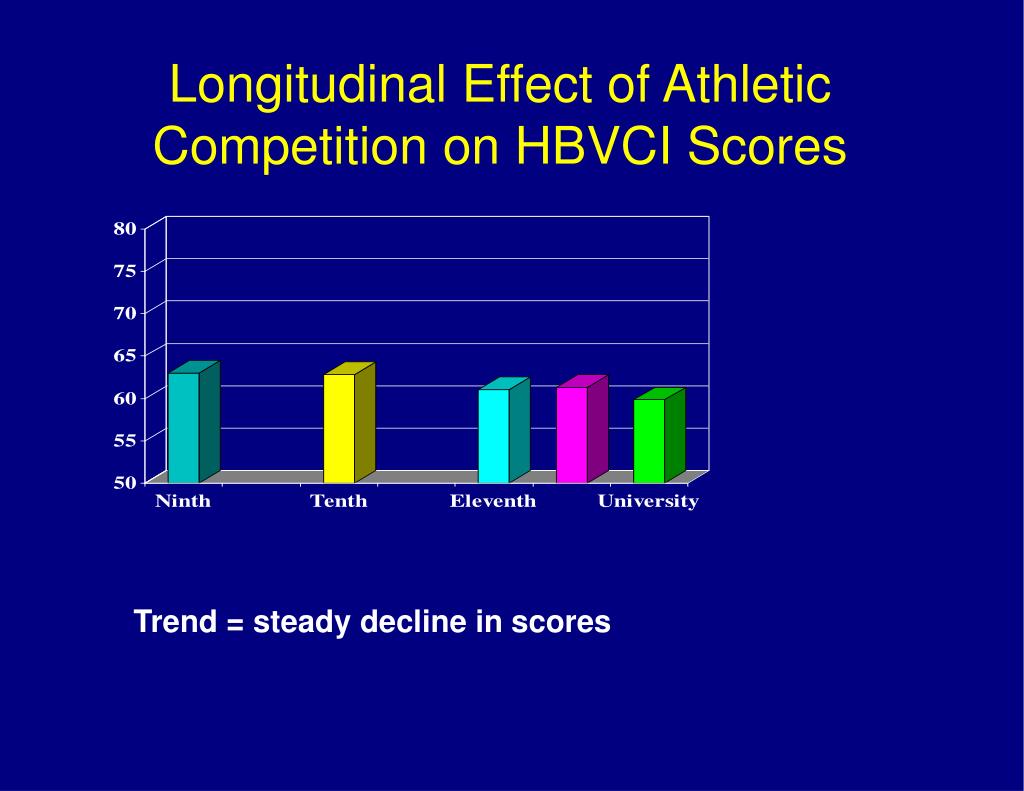 Longitudinal Effect of Athletic Competition on HBVCI Scores

80
75
70
65
60
55
50

Ninth
Tenth
Eleventh
University

Trend = steady decline in scores